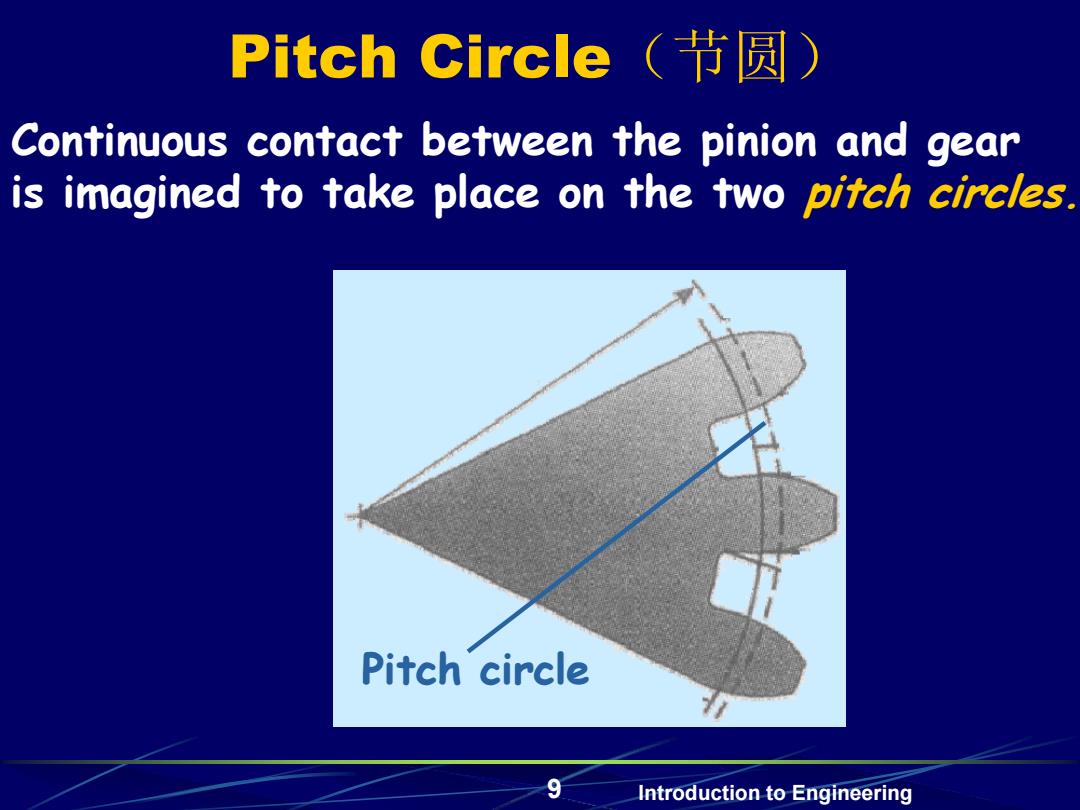 Pitch Circle（节圆）

Continuous contact between the pinion and gear is imagined to take place on the two pitch circles.

Pitch circle

9

Introduction to Engineering